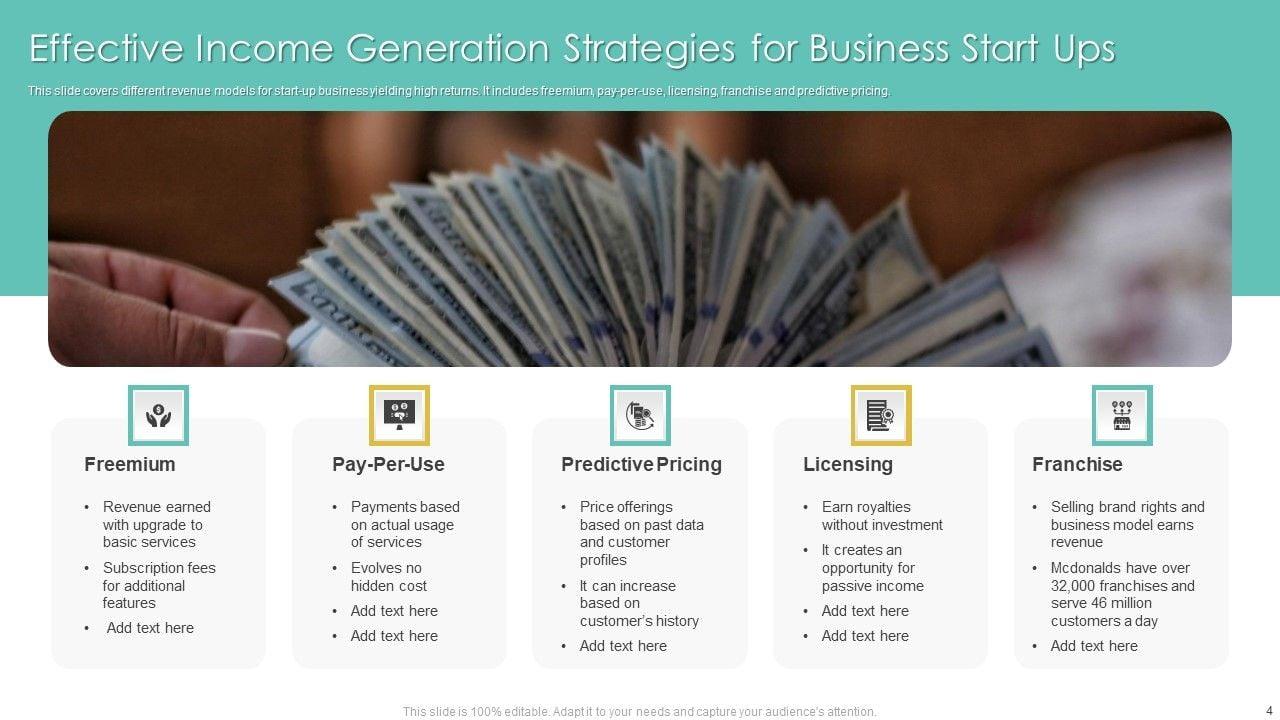 Effective Income Generation Strategies for Business Start Ups

This slide covers different revenue models for start-up business yielding high returns. It includes freemium, pay-per-use, licensing, franchise and predictive pricing.

Freemium

• Revenue earned with upgrade to basic services
• Subscription fees for additional features
• Add text here

Pay-Per-Use

• Payments based on actual usage of services
• Evolves no hidden cost
• Add text here
• Add text here

Predictive Pricing

• Price offerings based on past data and customer profiles
• It can increase based on customer's history
• Add text here

Licensing

• Earn royalties without investment
• It creates an opportunity for passive income
• Add text here
• Add text here

Franchise

• Selling brand rights and business model earns revenue
• Mcdonalds have over 32,000 franchises and serve 46 million customers a day
• Add text here

This slide is 100% editable. Adapt it to your needs and capture your audience's attention.

4